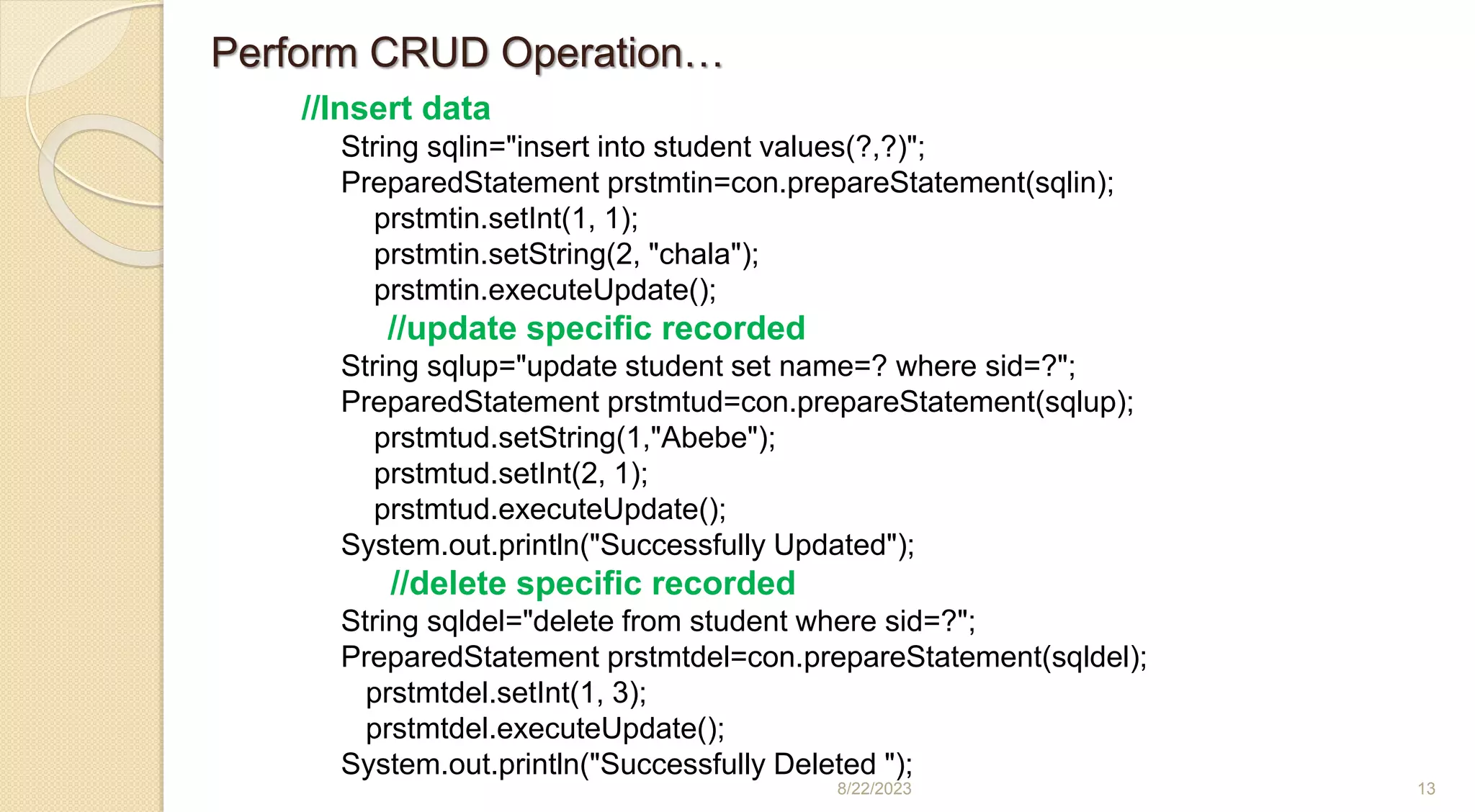 Perform CRUD Operation…

//Insert data

String sqlin="insert into student values(?,?)";
PreparedStatement prstmtin=con.prepareStatement(sqlin);
prstmtin.setInt(1, 1);
prstmtin.setString(2, "chala");
prstmtin.executeUpdate();

//update specific recorded

String sqlup="update student set name=? where sid=?";
PreparedStatement prstmtud=con.prepareStatement(sqlup);
prstmtud.setString(1,"Abebe");
prstmtud.setInt(2, 1);
prstmtud.executeUpdate();
System.out.println("Successfully Updated");

//delete specific recorded

String sqldel="delete from student where sid=?";
PreparedStatement prstmtdel=con.prepareStatement(sqldel);
prstmtdel.setInt(1, 3);
prstmtdel.executeUpdate();
System.out.println("Successfully Deleted ");

8/22/2023

13